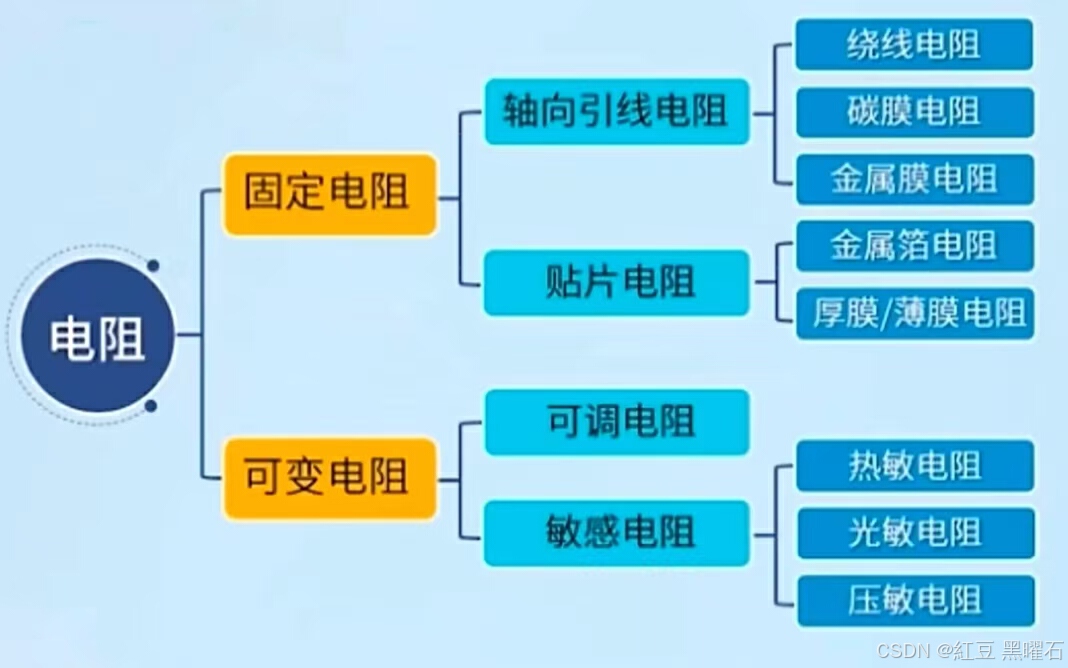 电阻

固定电阻

轴向引线电阻

绕线电阻

碳膜电阻

金属膜电阻

贴片电阻

金属箔电阻

厚膜/薄膜电阻

可变电阻

可调电阻

敏感电阻

热敏电阻

光敏电阻

压敏电阻

CSDN @紅豆 黑曜石